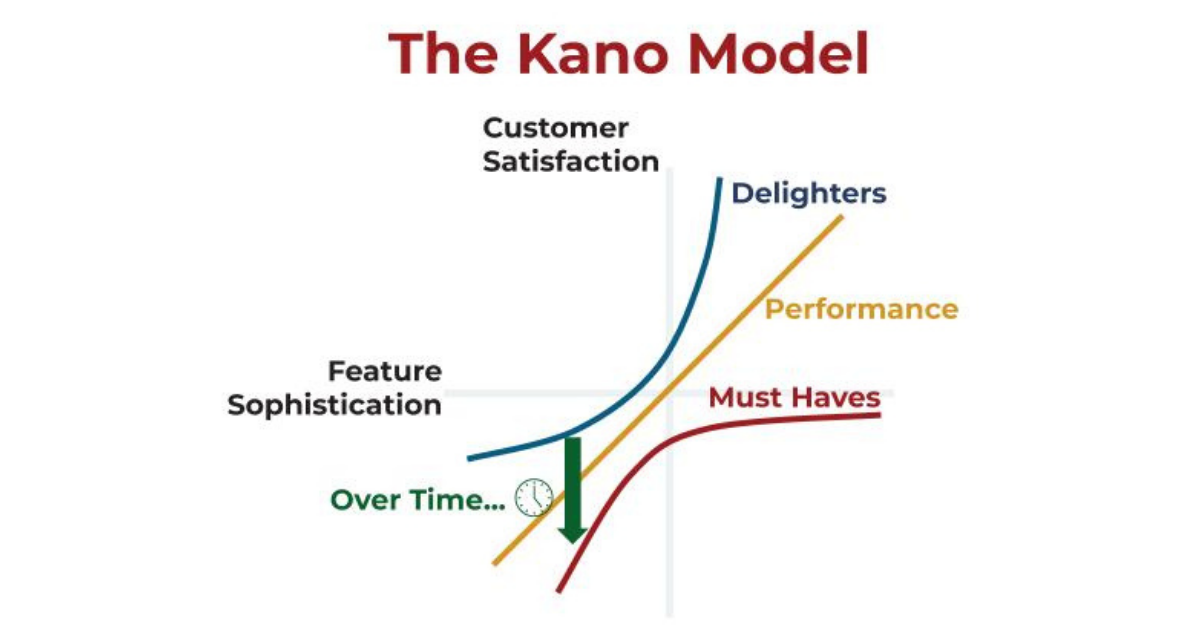 The Kano Model

Customer Satisfaction

Delighters

Performance

Feature Sophistication

Must Haves

Over Time...